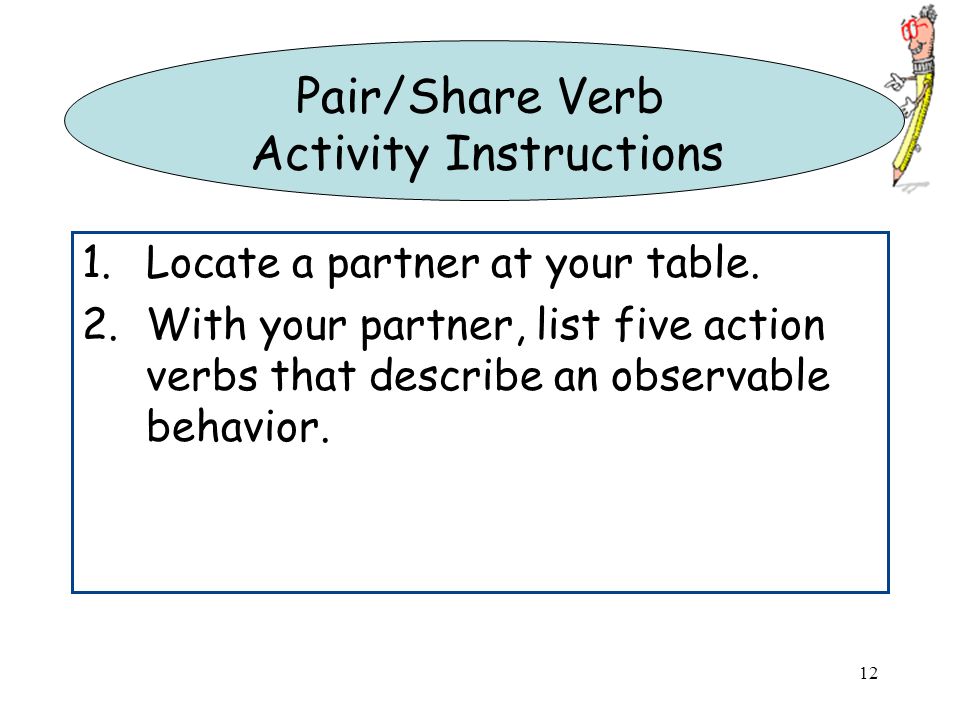 Pair/Share Verb
Activity Instructions

1. Locate a partner at your table.
2. With your partner, list five action verbs that describe an observable behavior.

12